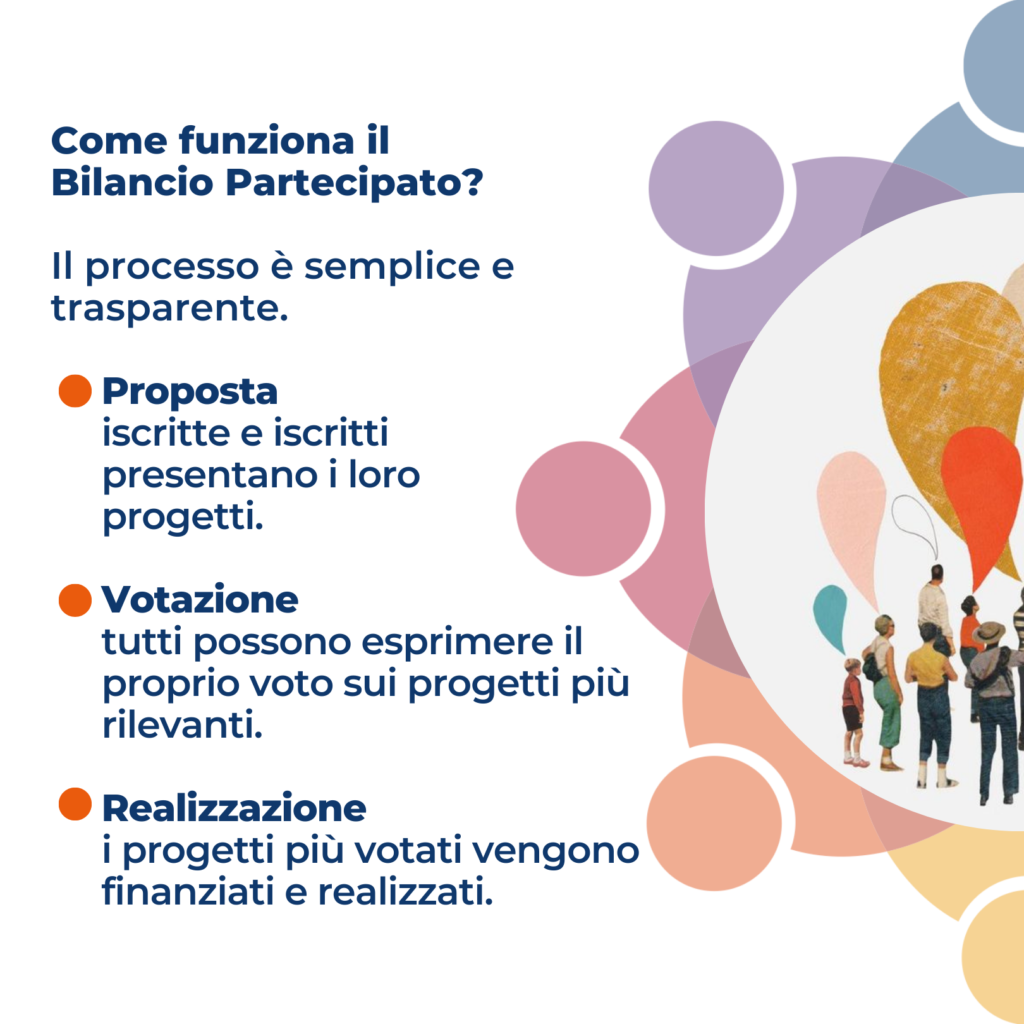 Come funziona il Bilancio Partecipato?

Il processo è semplice e trasparente.

Proposta
iscritte e iscritti presentano i loro progetti.

Votazione
tutti possono esprimere il proprio voto sui progetti più rilevanti.

Realizzazione
i progetti più votati vengono finanziati e realizzati.